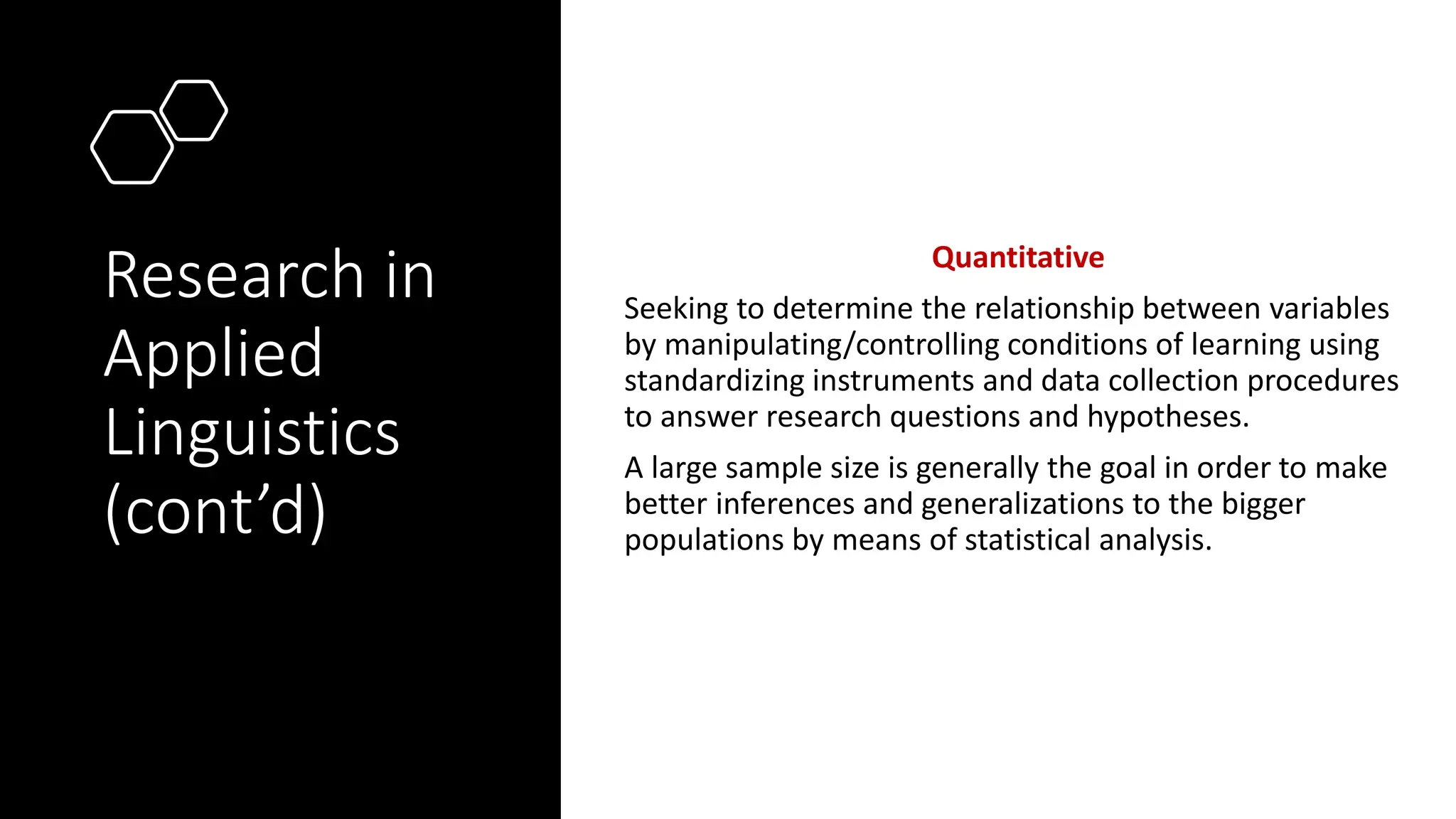 Research in Applied Linguistics (cont’d)

Quantitative

Seeking to determine the relationship between variables by manipulating/controlling conditions of learning using standardizing instruments and data collection procedures to answer research questions and hypotheses.

A large sample size is generally the goal in order to make better inferences and generalizations to the bigger populations by means of statistical analysis.